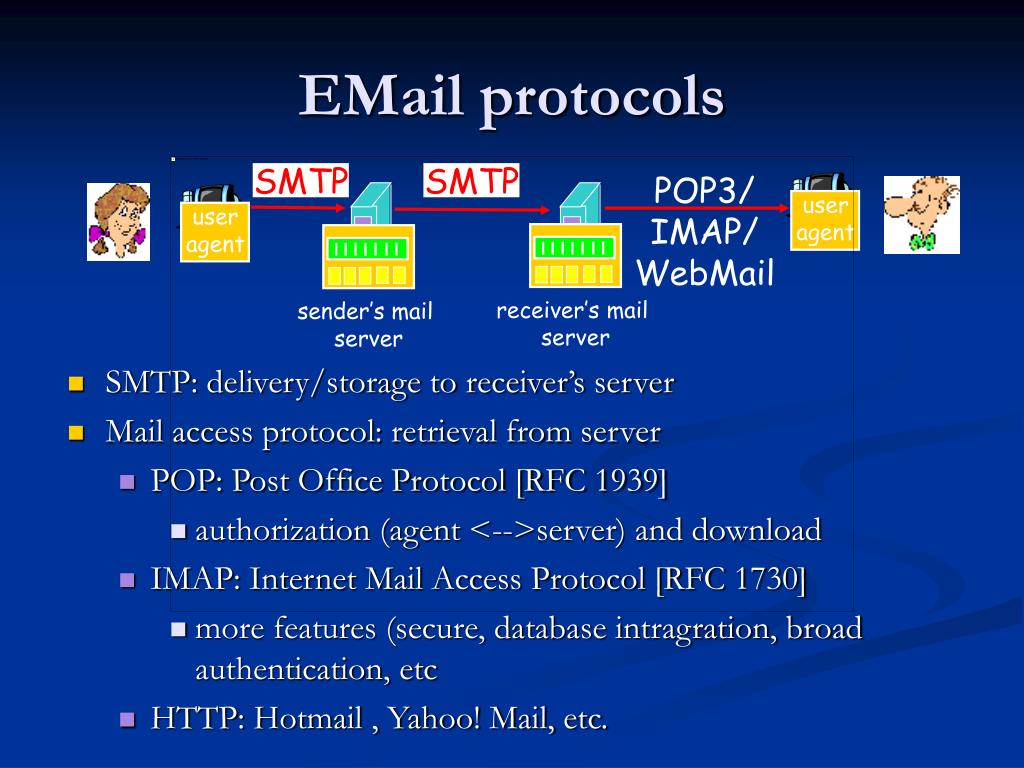 EMail protocols

user agent

SMTP

SMTP

POP3/ IMAP/ WebMail

user agent

sender's mail server

receiver's mail server

SMTP: delivery/storage to receiver's server
Mail access protocol: retrieval from server
POP: Post Office Protocol [RFC 1939]
authorization (agent <-->server) and download
IMAP: Internet Mail Access Protocol [RFC 1730]
more features (secure, database intragration, broad authentication, etc
HTTP: Hotmail , Yahoo! Mail, etc.